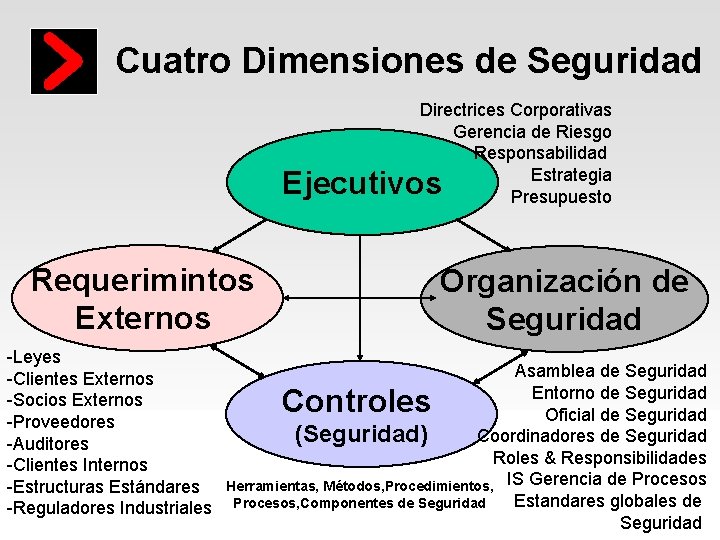 Cuatro Dimensiones de Seguridad

Directrices Corporativas
Gerencia de Riesgo
Responsabilidad
Estrategia
Presupuesto

Ejecutivos

Requerimintos Externos

Organización de Seguridad

-Leyes
-Clientes Externos
-Socios Externos
-Proveedores
-Auditores
-Clientes Internos
-Estructuras Estándares
-Reguladores Industriales

Controles
(Seguridad)

Herramientas, Métodos,Procedimientos, Procesos,Componentes de Seguridad

Asamblea de Seguridad
Entorno de Seguridad
Oficial de Seguridad
Coordinadores de Seguridad
Roles & Responsibilidades
IS Gerencia de Procesos
Estandares globales de Seguridad